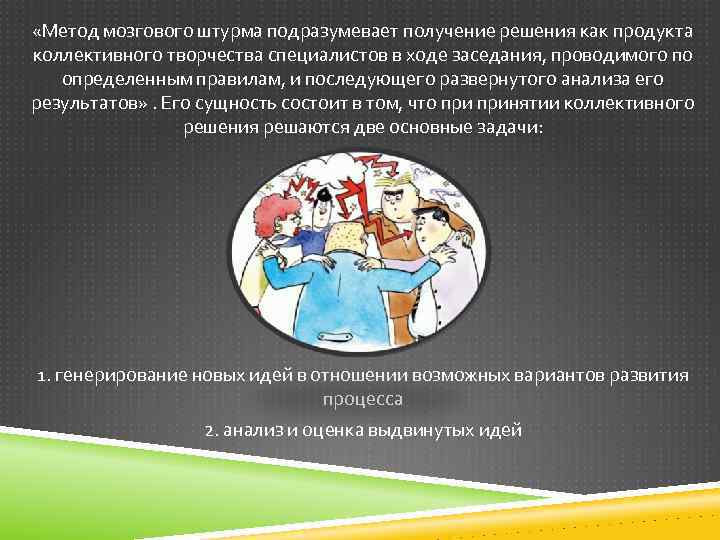 «Метод мозгового штурма подразумевает получение решения как продукта коллективного творчества специалистов в ходе заседания, проводимого по определенным правилам, и последующего развернутого анализа его результатов» . Его сущность состоит в том, что при принятии коллективного решения решаются две основные задачи:

1. генерирование новых идей в отношении возможных вариантов развития процесса

2. анализ и оценка выдвинутых идей